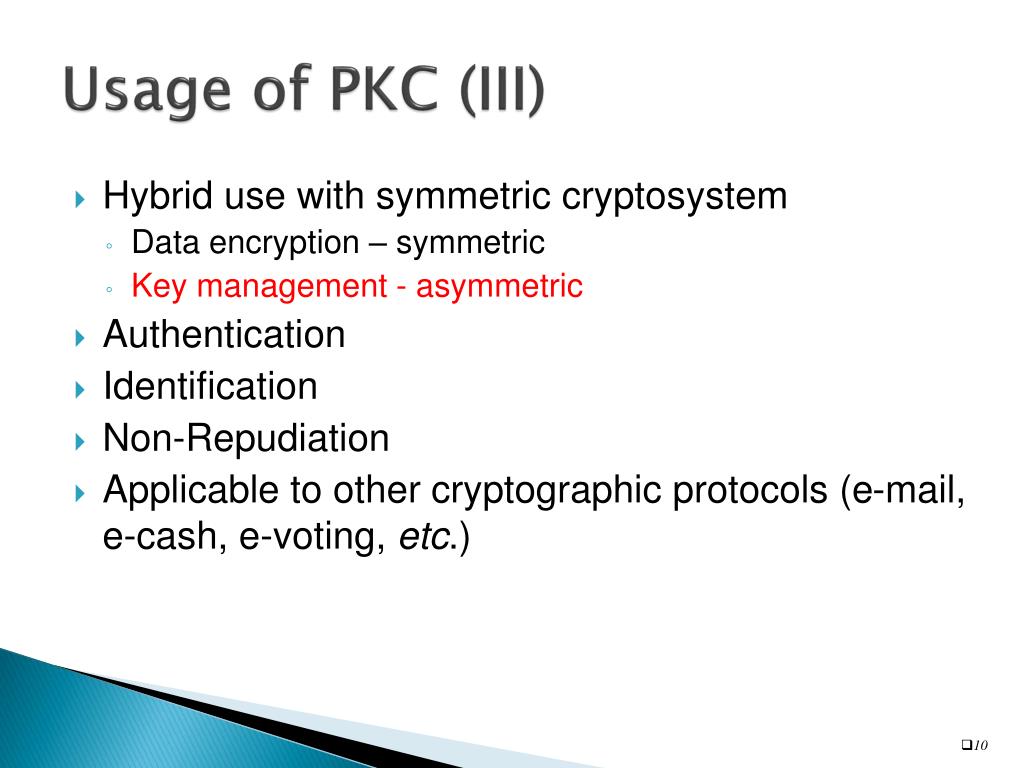 Usage of PKC (III)

Hybrid use with symmetric cryptosystem
Data encryption – symmetric
Key management - asymmetric
Authentication
Identification
Non-Repudiation
Applicable to other cryptographic protocols (e-mail, e-cash, e-voting, etc.)

10